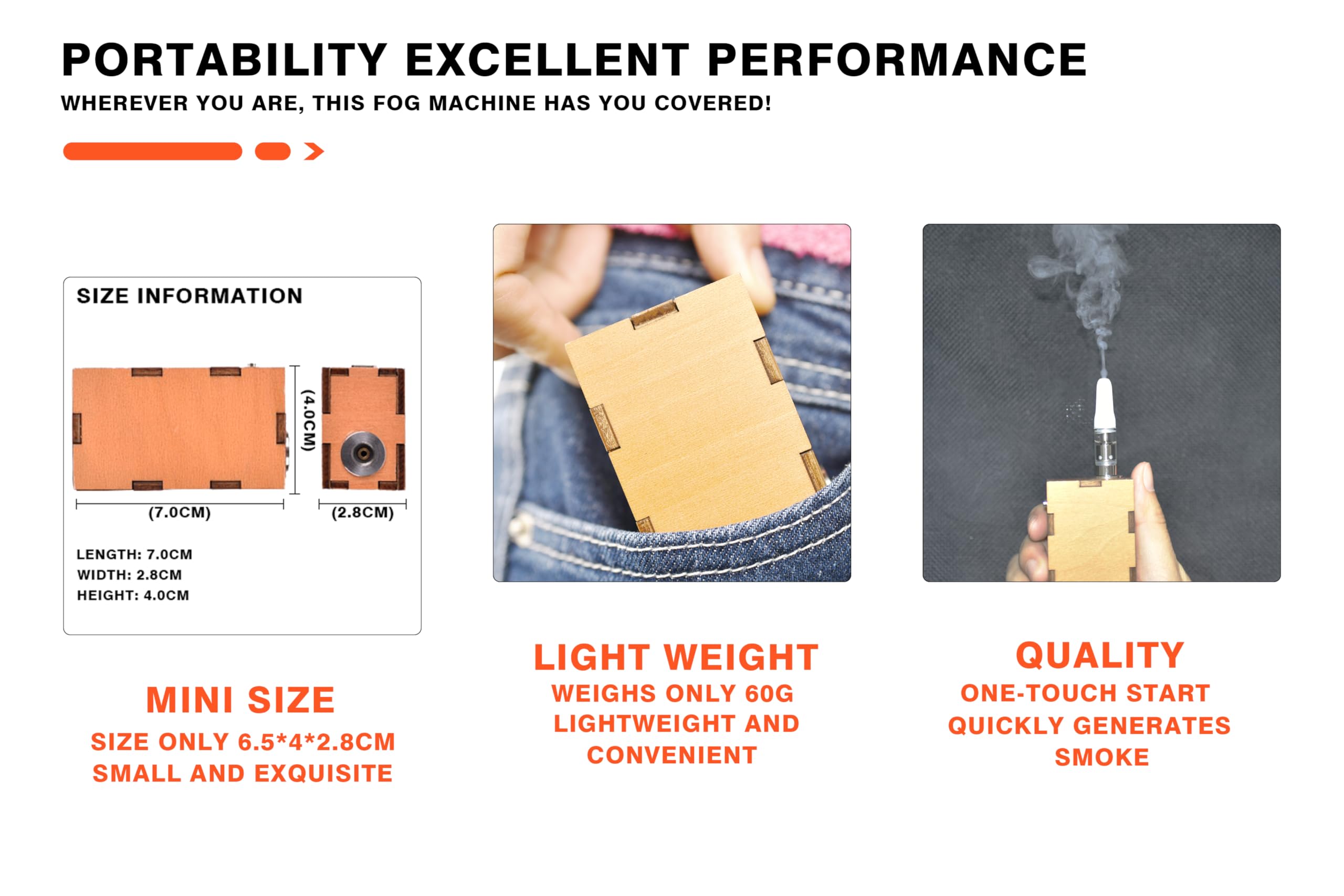 PORTABILITY EXCELLENT PERFORMANCE
WHEREVER YOU ARE, THIS FOG MACHINE HAS YOU COVERED!

SIZE INFORMATION

(4.0CM)

(7.0CM)

(2.8CM)

LENGTH: 7.0CM
WIDTH: 2.8CM
HEIGHT: 4.0CM

MINI SIZE
SIZE ONLY 6.5*4*2.8CM
SMALL AND EXQUISITE

LIGHT WEIGHT
WEIGHS ONLY 60G
LIGHTWEIGHT AND CONVENIENT

QUALITY
ONE-TOUCH START
QUICKLY GENERATES SMOKE